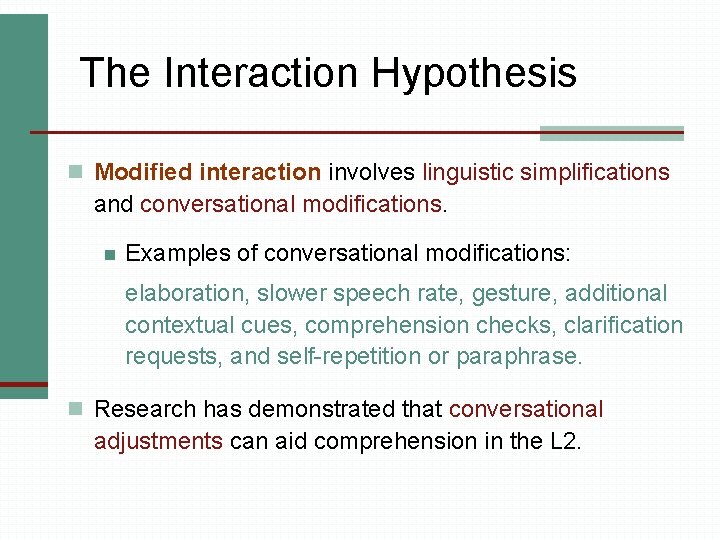 The Interaction Hypothesis

Modified interaction involves linguistic simplifications and conversational modifications.

Examples of conversational modifications:

elaboration, slower speech rate, gesture, additional contextual cues, comprehension checks, clarification requests, and self-repetition or paraphrase.

Research has demonstrated that conversational adjustments can aid comprehension in the L2.